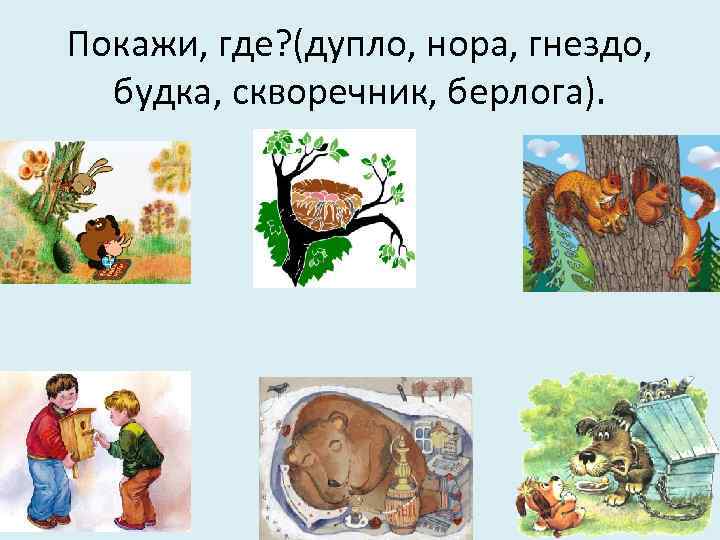 Покажи, где?(дупло, нора, гнездо, будка, скворечник, берлога).